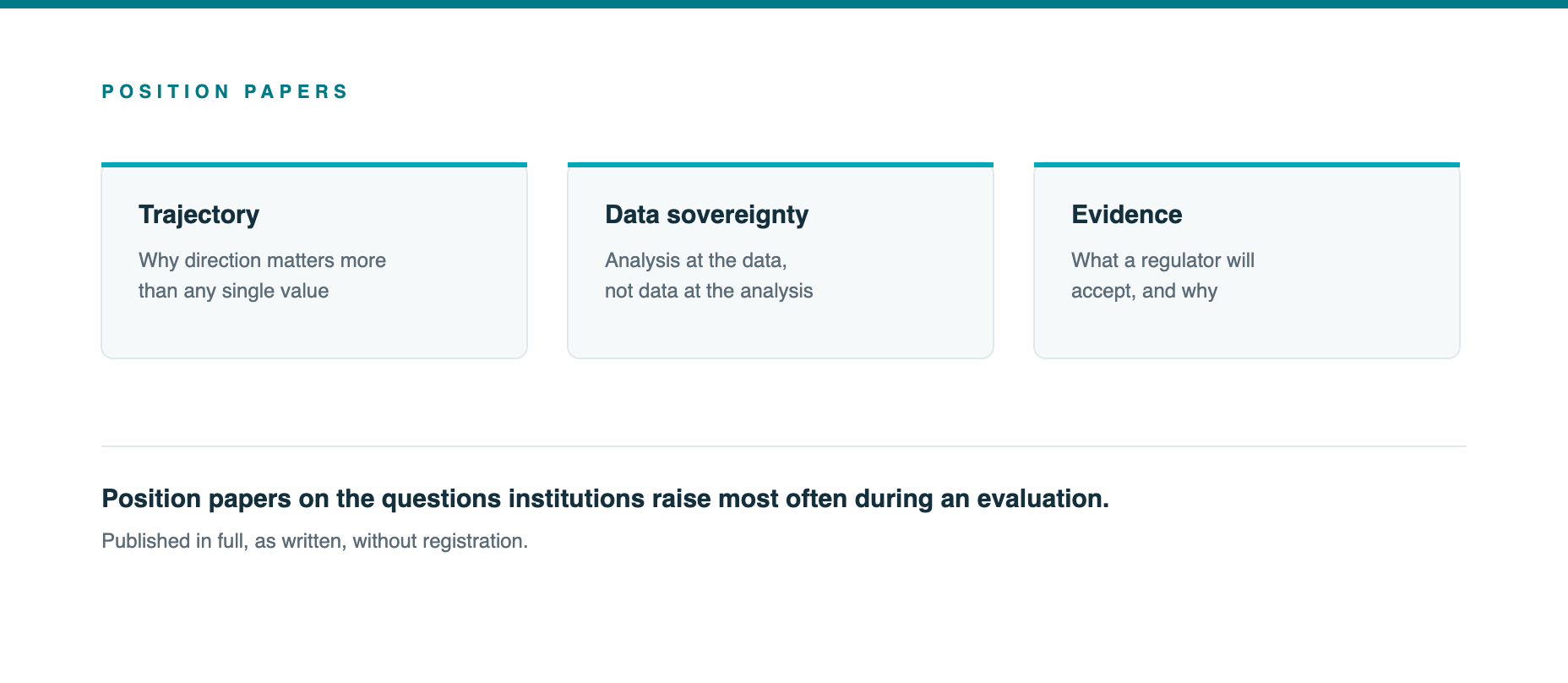 POSITION PAPERS

Trajectory

Why direction matters more than any single value

Data sovereignty

Analysis at the data, not data at the analysis

Evidence

What a regulator will accept, and why

Position papers on the questions institutions raise most often during an evaluation.

Published in full, as written, without registration.